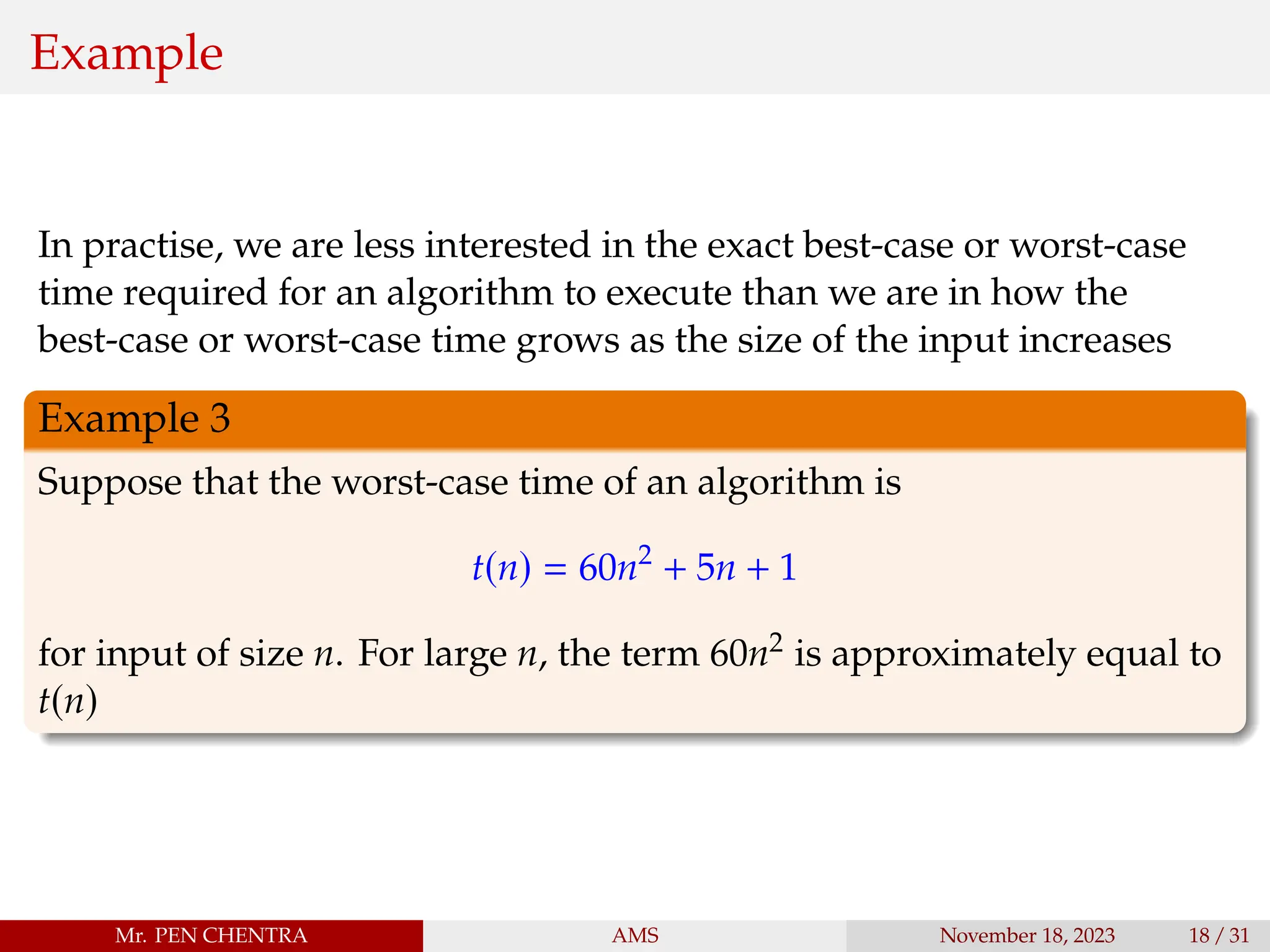 Example

In practise, we are less interested in the exact best-case or worst-case time required for an algorithm to execute than we are in how the best-case or worst-case time grows as the size of the input increases

Example 3

Suppose that the worst-case time of an algorithm is

$t(n) = 60n^2 + 5n + 1$

for input of size $n$. For large $n$, the term $60n^2$ is approximately equal to $t(n)$

Mr. PEN CHENTRA AMS November 18, 2023 18 / 31